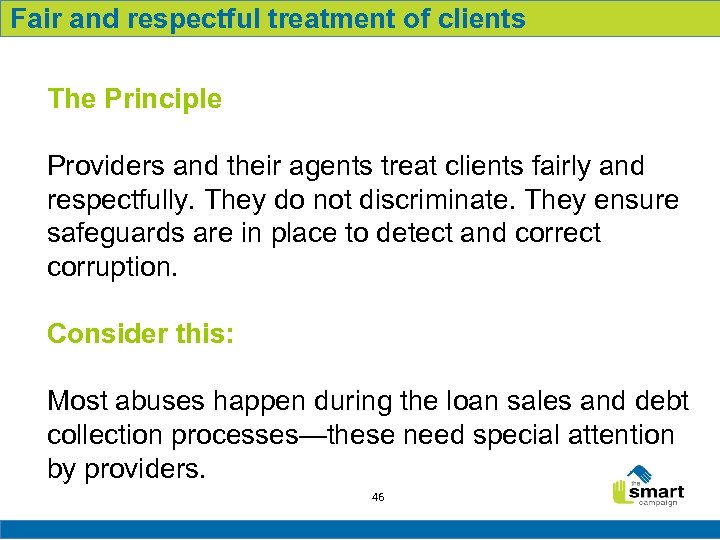 Fair and respectful treatment of clients

The Principle

Providers and their agents treat clients fairly and respectfully. They do not discriminate. They ensure safeguards are in place to detect and correct corruption.

Consider this:

Most abuses happen during the loan sales and debt collection processes—these need special attention by providers.

46

the smart campaign